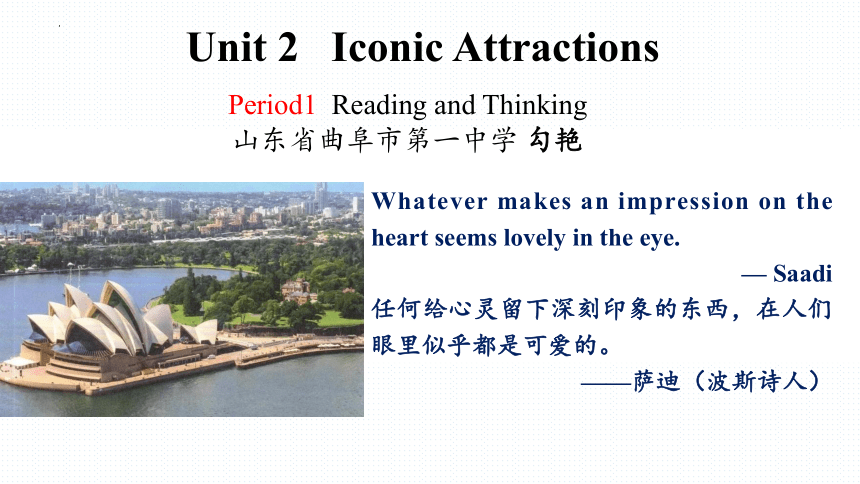 Unit 2 Iconic Attractions

Period1 Reading and Thinking

山东省曲阜市第一中学 勾艳

Whatever makes an impression on the heart seems lovely in the eye.

— Saadi

任何给心灵留下深刻印象的东西，在人们眼里似乎都是可爱的。

——萨迪（波斯诗人）